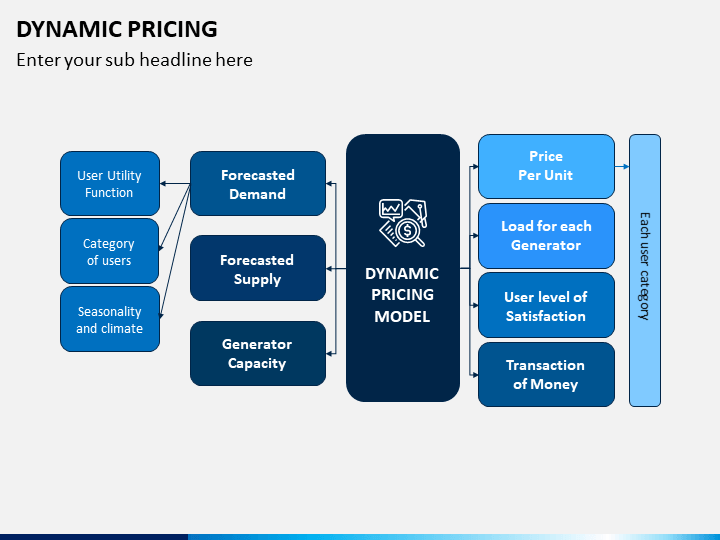 DYNAMIC PRICING
Enter your sub headline here

User Utility Function

Category of users

Seasonality and climate

Forecasted Demand

Forecasted Supply

Generator Capacity

DYNAMIC PRICING MODEL

Price Per Unit

Load for each Generator

User level of Satisfaction

Transaction of Money

Each user category